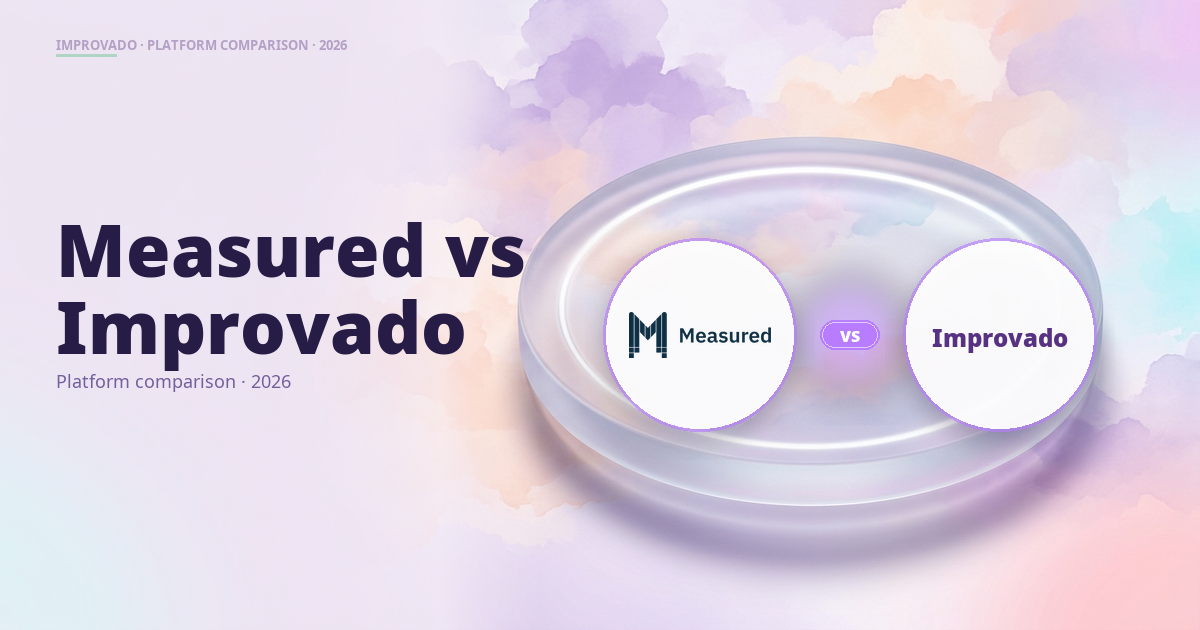 IMPROVADO · PLATFORM COMPARISON · 2026

Measured vs Improvado

Platform comparison · 2026

Measured

vs

Improvado